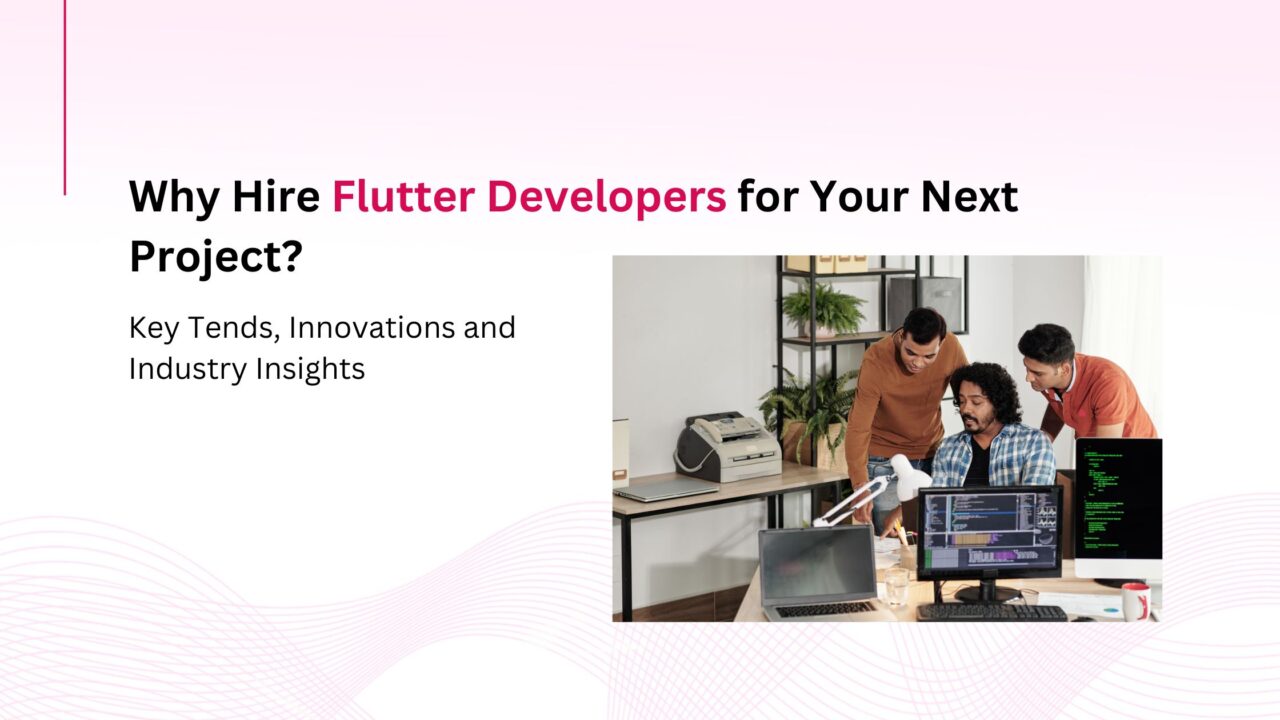 Why Hire Flutter Developers for Your Next Project?

Key Tends, Innovations and Industry Insights